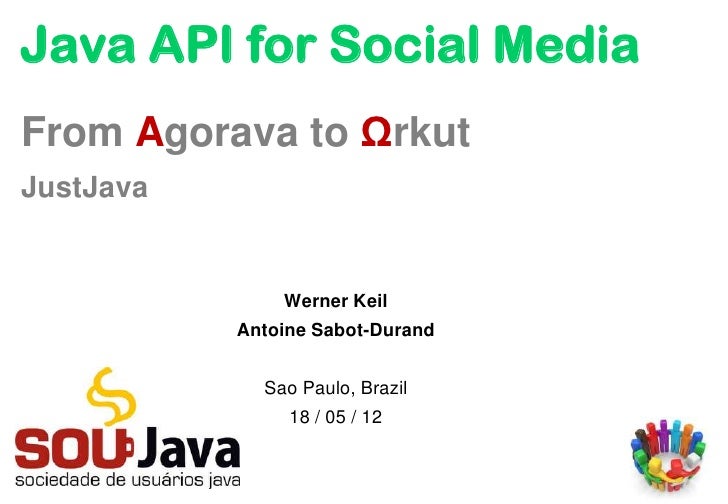 Java API for Social Media

From Agorava to Ωrkut

JustJava

Werner Keil
Antoine Sabot-Durand

Sao Paulo, Brazil
18 / 05 / 12

SOUJava
sociedade de usuários java